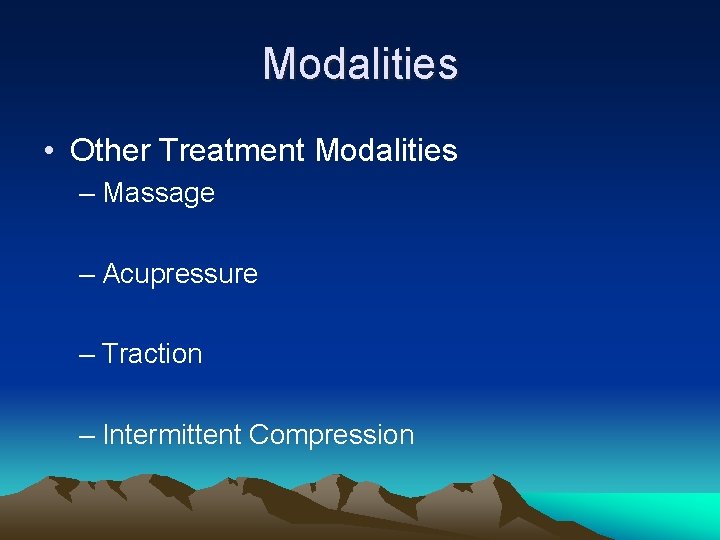 Modalities

• Other Treatment Modalities
– Massage

– Acupressure

– Traction

– Intermittent Compression